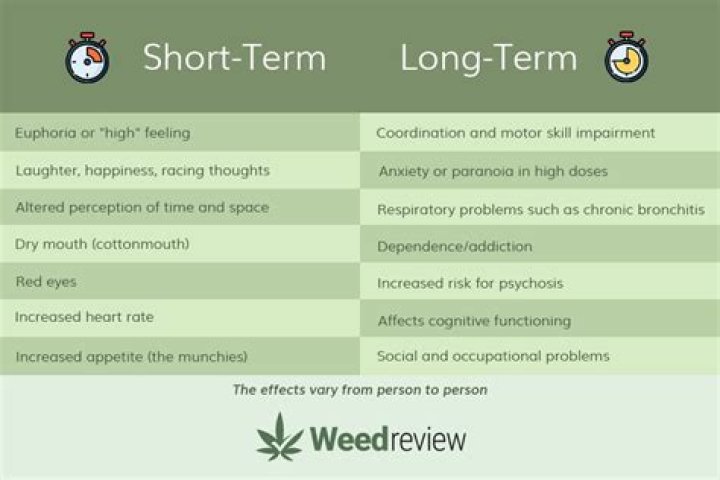 | Short-Term | Long-Term |
|---|---|
| Euphoria or "high" feeling | Coordination and motor skill impairment |
| Laughter, happiness, racing thoughts | Anxiety or paranoia in high doses |
| Altered perception of time and space | Respiratory problems such as chronic bronchitis |
| Dry mouth (cottonmouth) | Dependence/addiction |
| Red eyes | Increased risk for psychosis |
| Increased heart rate | Affects cognitive functioning |
| Increased appetite (the munchies) | Social and occupational problems |

The effects vary from person to person

Weedreview